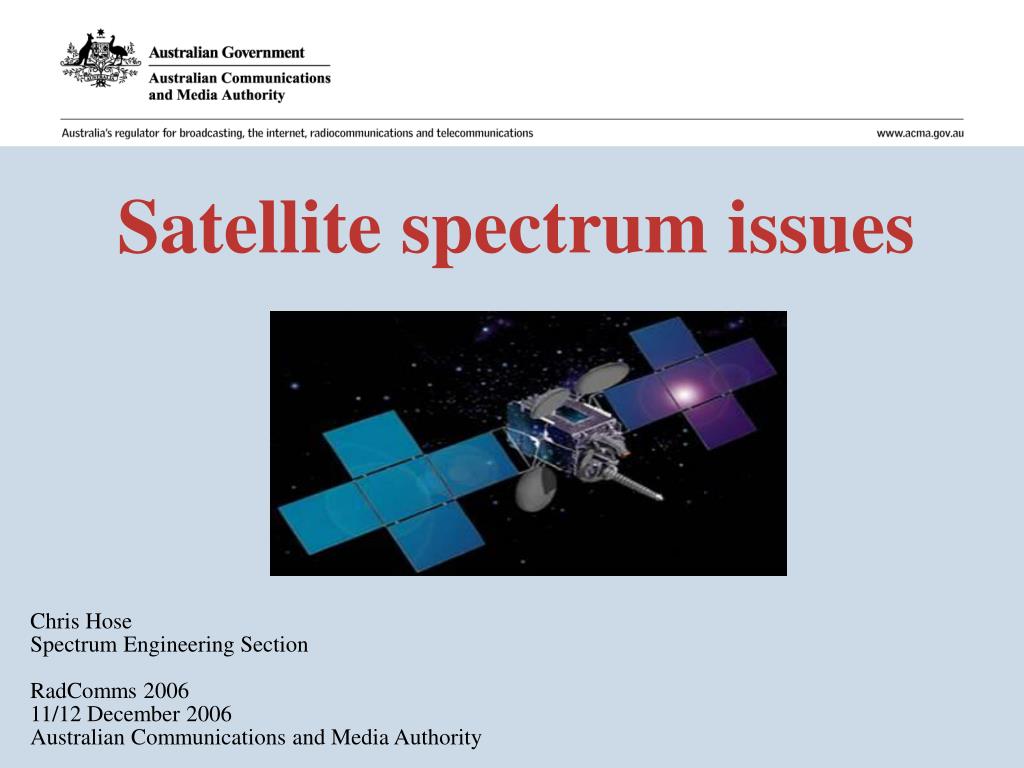 Australian Government
Australian Communications and Media Authority

Australia's regulator for broadcasting, the internet, radiocommunications and telecommunications

www.acma.gov.au

Satellite spectrum issues

Chris Hose
Spectrum Engineering Section

RadComms 2006
11/12 December 2006
Australian Communications and Media Authority